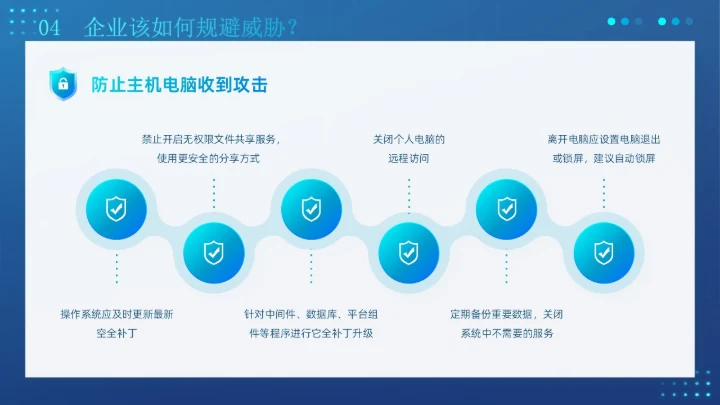 04 企业该如何规避威胁？

防止主机电脑收到攻击

禁止开启无权限文件共享服务，使用更安全的分享方式

关闭个人电脑的远程访问

离开电脑应设置电脑退出或锁屏，建议自动锁屏

操作系统应及时更新最新空全补丁

针对中间件、数据库、平台组件等程序进行它全补丁升级

定期备份重要数据，关闭系统中不需要的服务